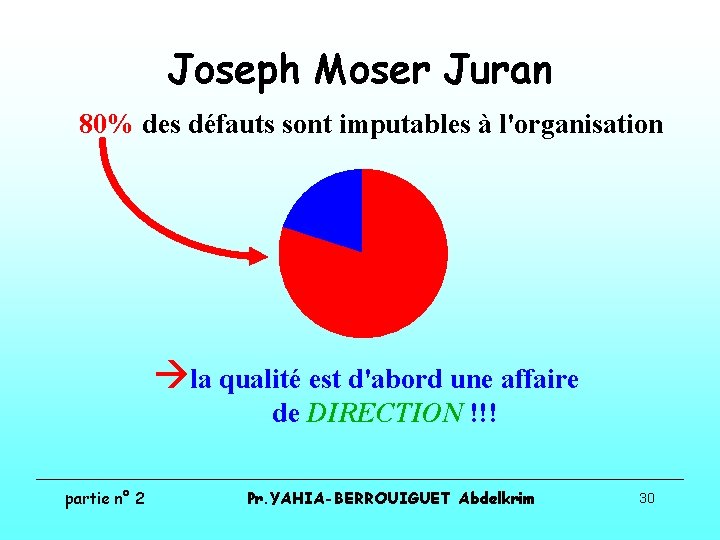 Joseph Moser Juran

80% des défauts sont imputables à l'organisation

→la qualité est d'abord une affaire de DIRECTION !!!

partie n° 2

Pr.YAHIA-BERROUIGUET Abdelkrim

30